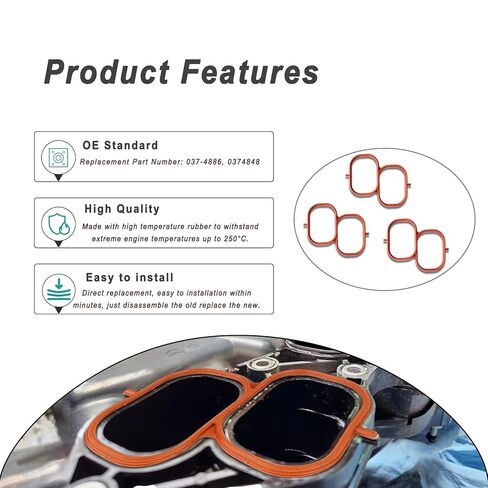 Product Features

OE Standard
Replacement Part Number: 037-4886, 0374848

High Quality
Made with high temperature rubber to withstand extreme engine temperatures up to 250°C.

Easy to install
Direct replacement, easy to installation within minutes, just disassemble the old replace the new.